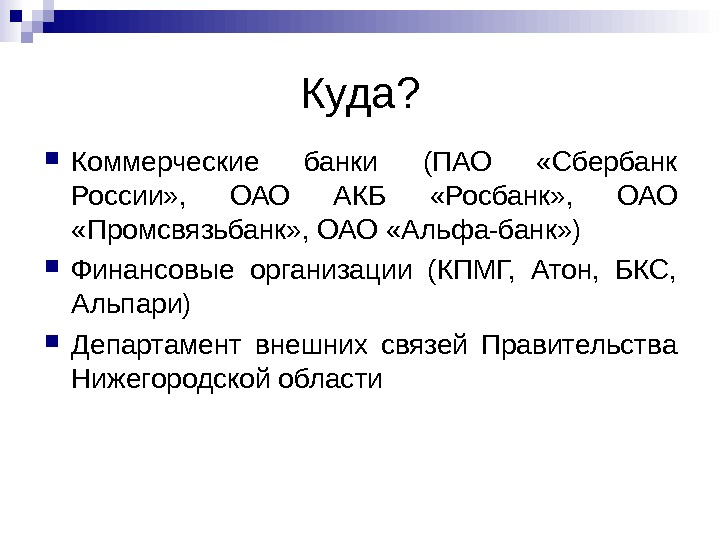 Куда?

Коммерческие банки (ПАО «Сбербанк России», ОАО АКБ «Росбанк», ОАО «Промсвязьбанк», ОАО «Альфа-банк»)

Финансовые организации (КПМГ, Атон, БКС, Альпари)

Департамент внешних связей Правительства Нижегородской области